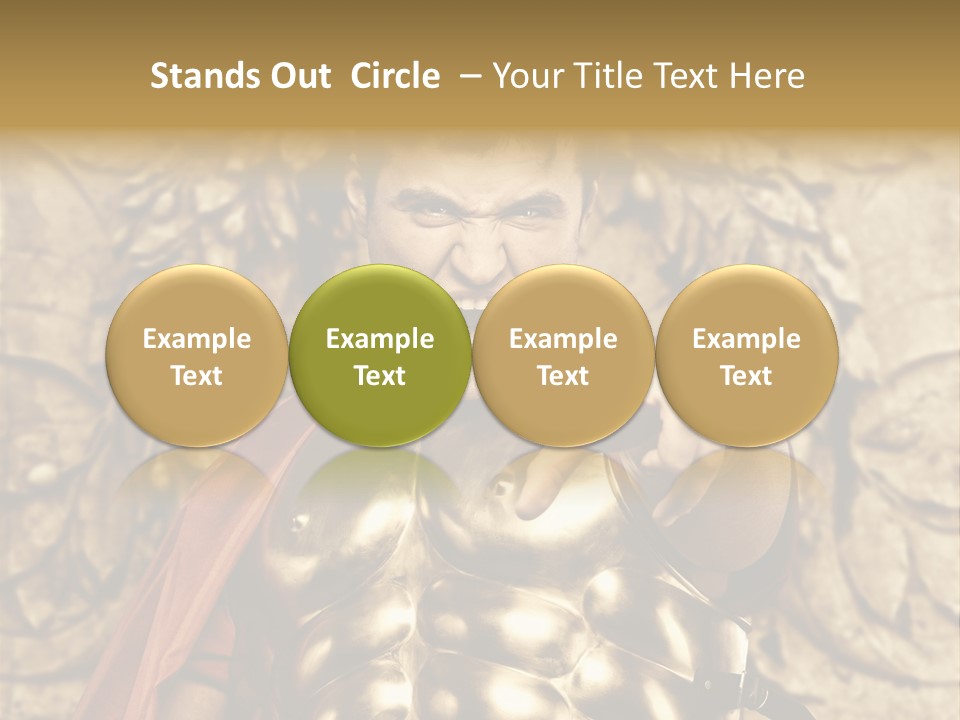 Stands Out Circle – Your Title Text Here

Example Text

Example Text

Example Text

Example Text